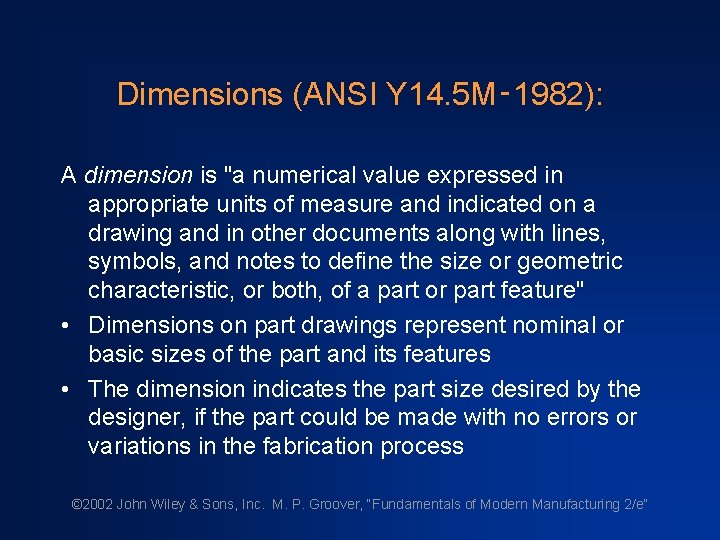 Dimensions (ANSI Y14.5M-1982):

A dimension is "a numerical value expressed in appropriate units of measure and indicated on a drawing and in other documents along with lines, symbols, and notes to define the size or geometric characteristic, or both, of a part or part feature"

• Dimensions on part drawings represent nominal or basic sizes of the part and its features

• The dimension indicates the part size desired by the designer, if the part could be made with no errors or variations in the fabrication process

©2002 John Wiley & Sons, Inc. M. P. Groover, "Fundamentals of Modern Manufacturing 2/e"